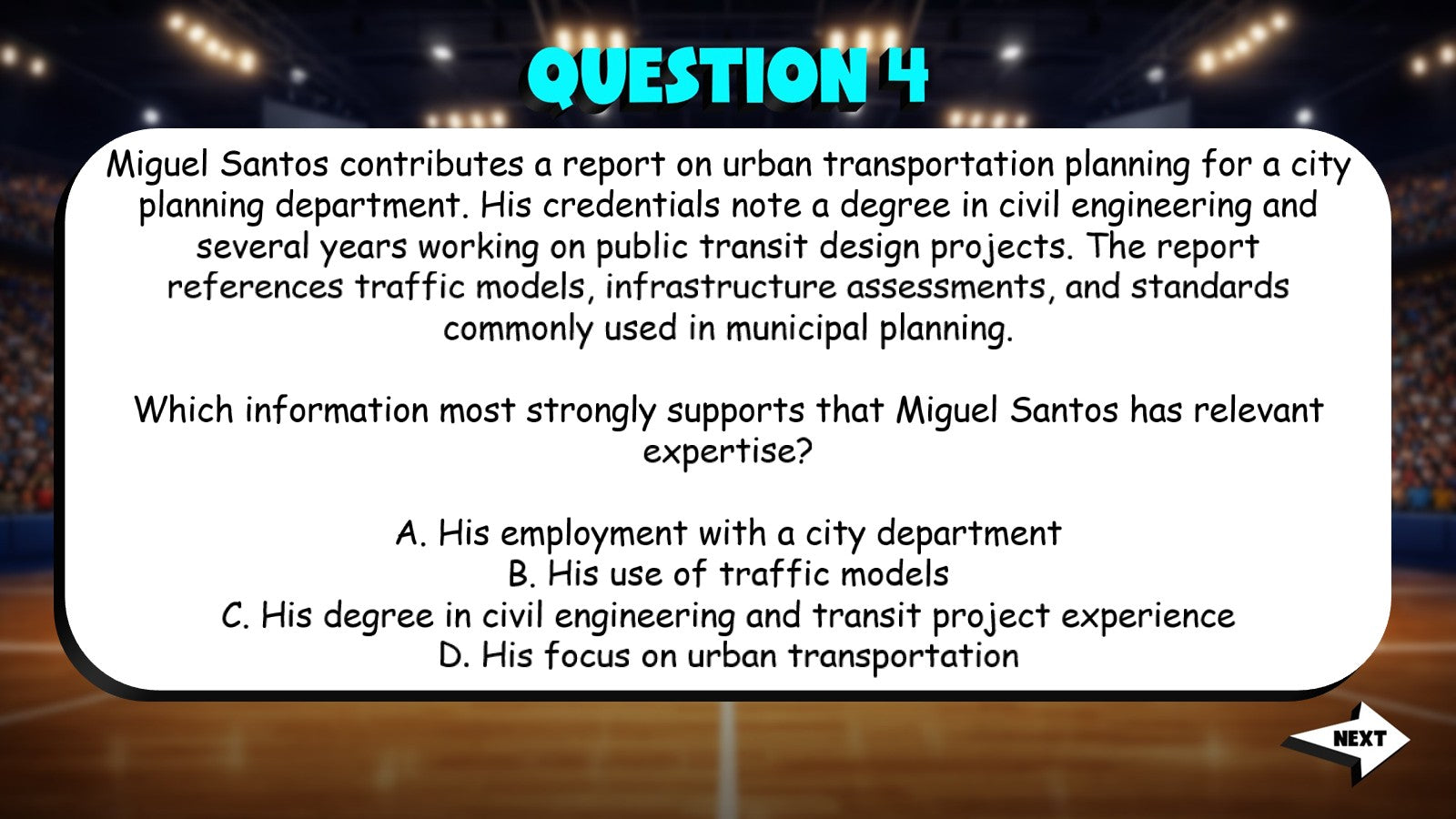 QUESTION 4

Miguel Santos contributes a report on urban transportation planning for a city planning department. His credentials note a degree in civil engineering and several years working on public transit design projects. The report references traffic models, infrastructure assessments, and standards commonly used in municipal planning.

Which information most strongly supports that Miguel Santos has relevant expertise?

A. His employment with a city department
B. His use of traffic models
C. His degree in civil engineering and transit project experience
D. His focus on urban transportation

NEXT